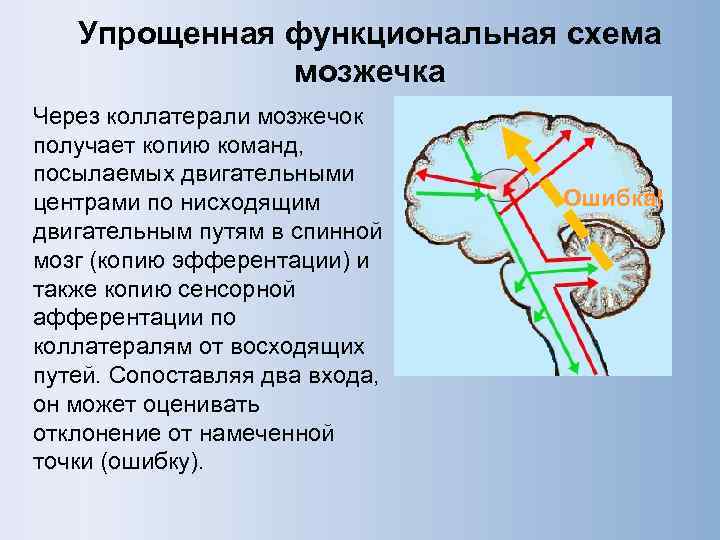 Упрощенная функциональная схема мозжечка

Через коллатерали мозжечок получает копию команд, посылаемых двигательными центрами по нисходящим двигательным путям в спинной мозг (копию эфферентации) и также копию сенсорной афферентации по коллатералям от восходящих путей. Сопоставляя два входа, он может оценивать отклонение от намеченной точки (ошибку).

Ошибка!